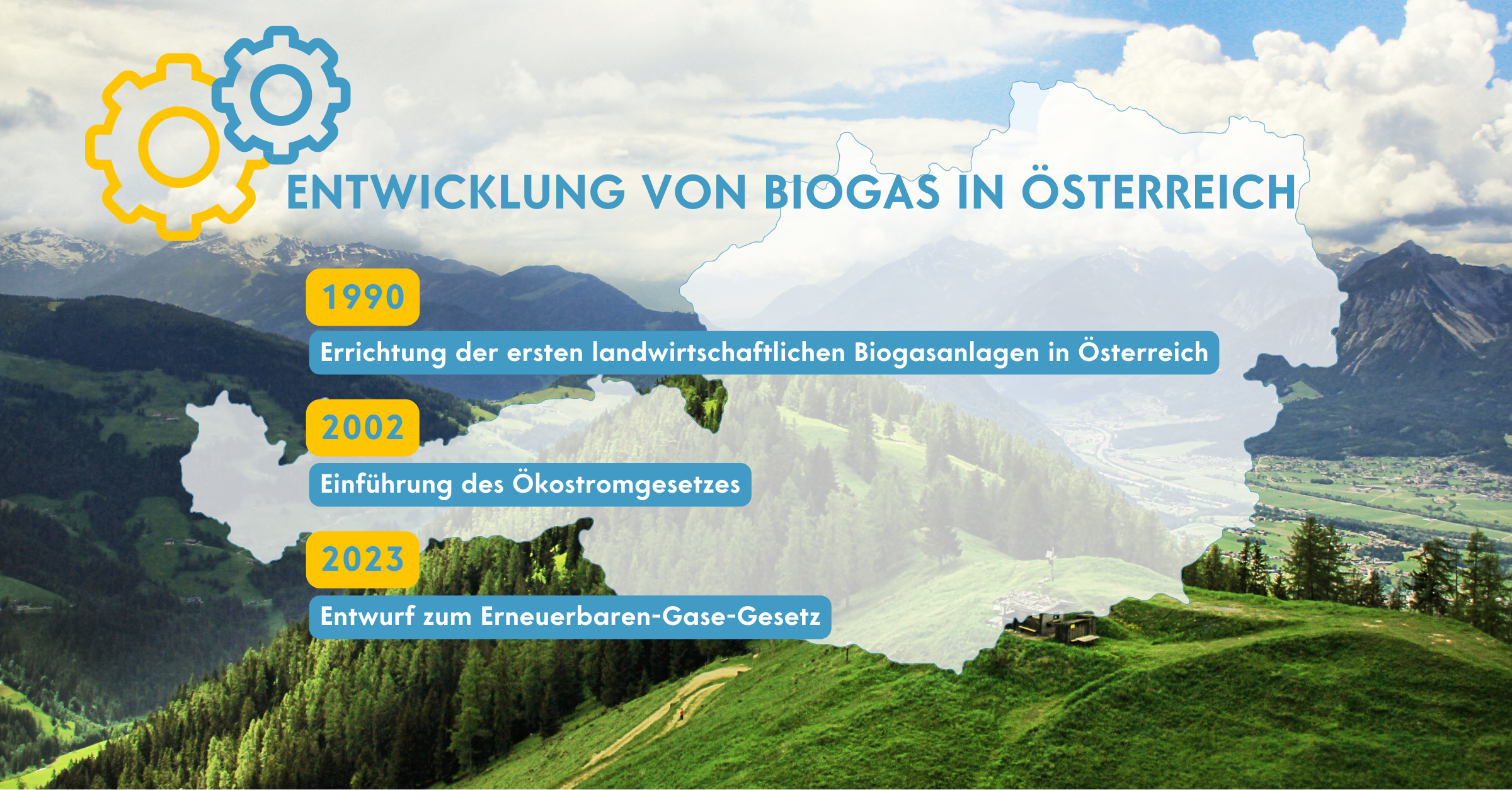 ENTWICKLUNG VON BIOGAS IN ÖSTERREICH

1990

Errichtung der ersten landwirtschaftlichen Biogasanlagen in Österreich

2002

Einführung des Ökostromgesetzes

2023

Entwurf zum Erneuerbaren-Gase-Gesetz